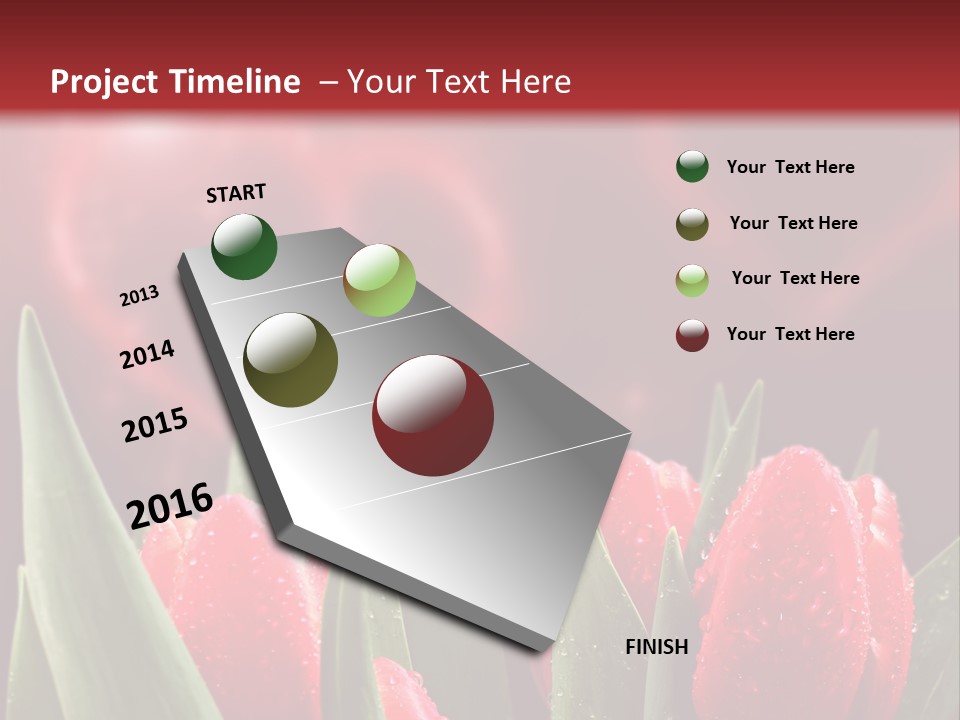 Project Timeline – Your Text Here

START

2013

2014

2015

2016

FINISH

Your Text Here

Your Text Here

Your Text Here

Your Text Here